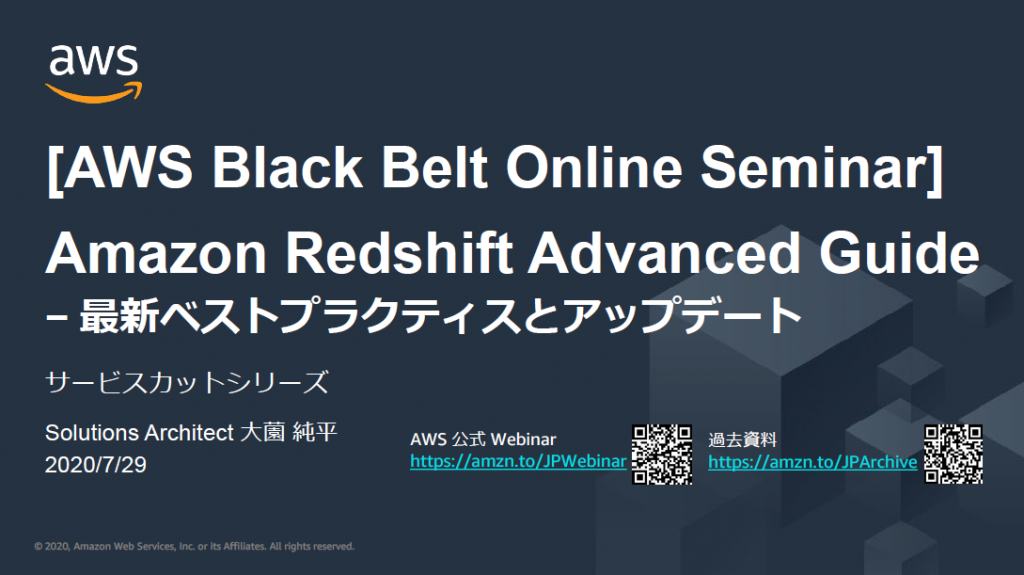 aws

[AWS Black Belt Online Seminar]
Amazon Redshift Advanced Guide
– 最新ベストプラクティスとアップデート

サービスカットシリーズ

Solutions Architect 大薗 純平
2020/7/29

AWS 公式 Webinar
https://amzn.to/JPWebinar

過去資料
https://amzn.to/JPArchive

© 2020, Amazon Web Services, Inc. or its Affiliates. All rights reserved.